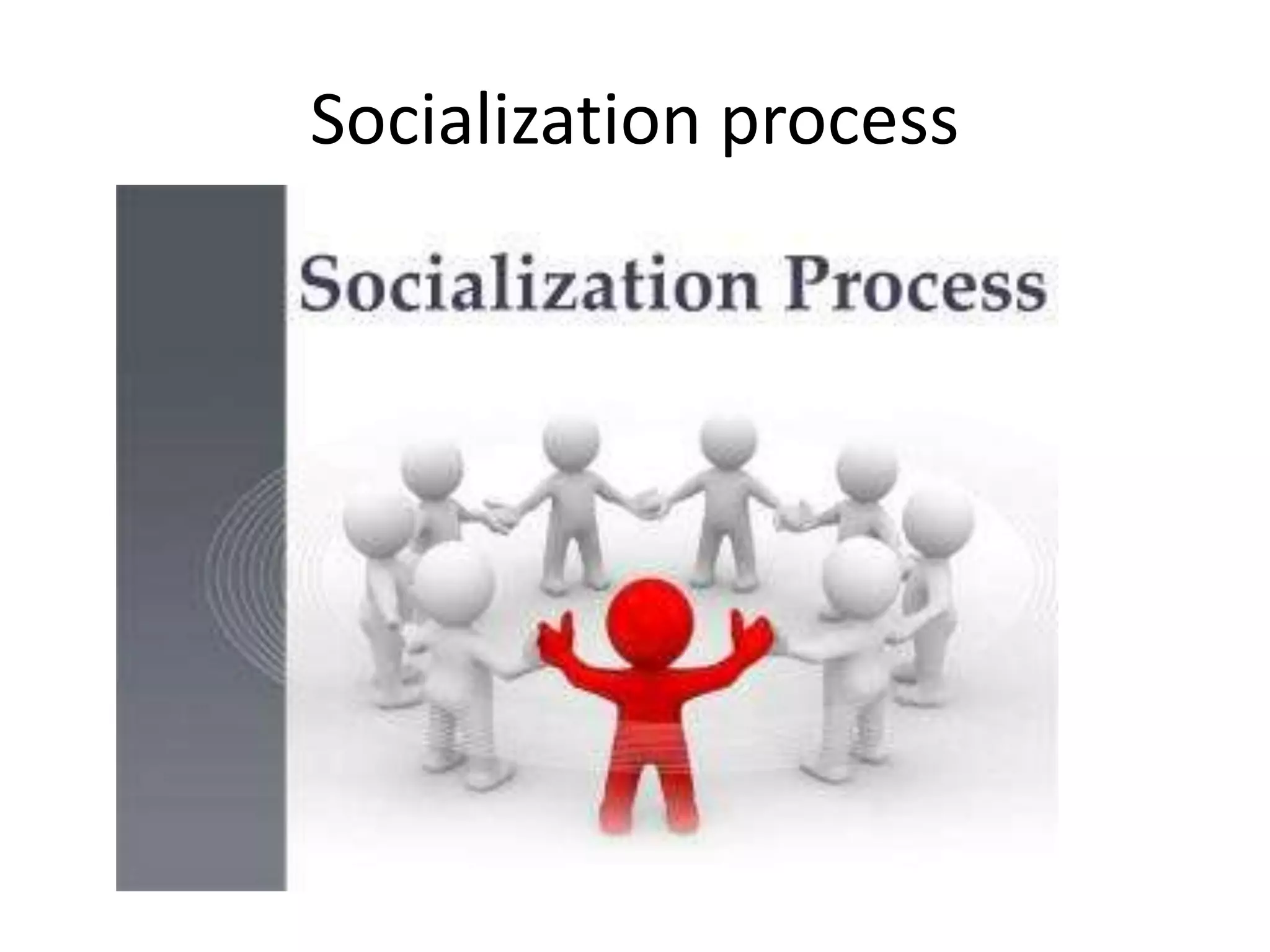 Socialization process

Socialization Process